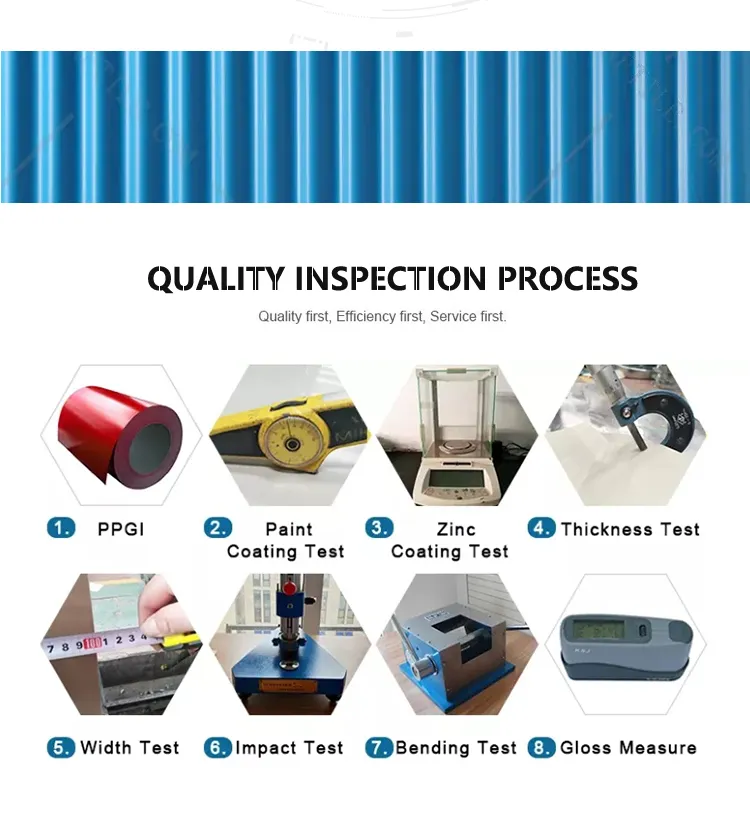 QUALITY INSPECTION PROCESS

Quality first, Efficiency first, Service first.

1. PPGI

2. Paint Coating Test

3. Zinc Coating Test

4. Thickness Test

7 8 9 100 1 2 3 4

5. Width Test

6. Impact Test

7. Bending Test

8. Gloss Measure